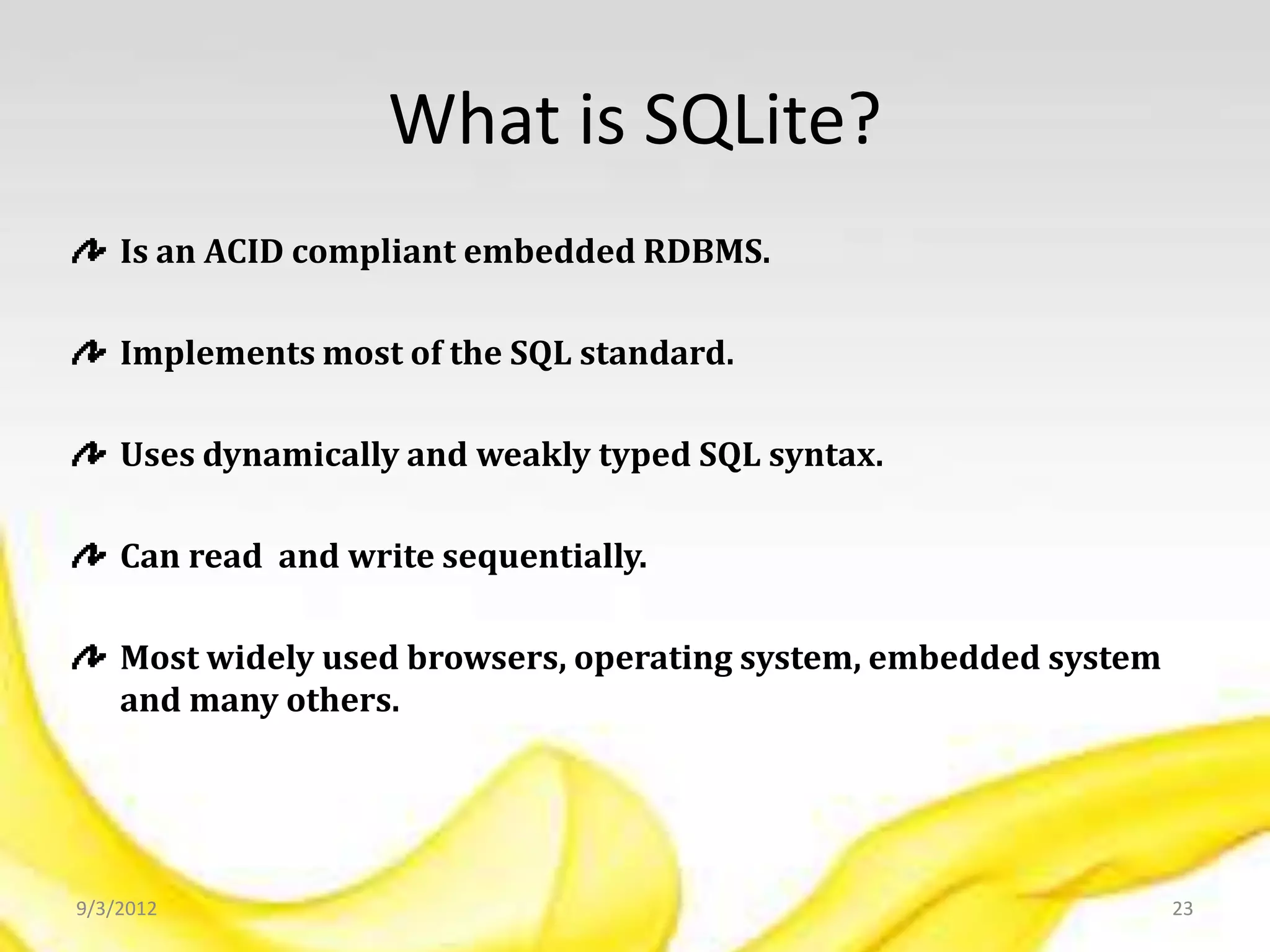 What is SQLite?

Is an ACID compliant embedded RDBMS.

Implements most of the SQL standard.

Uses dynamically and weakly typed SQL syntax.

Can read  and write sequentially.

Most widely used browsers, operating system, embedded system and many others.

9/3/2012

23